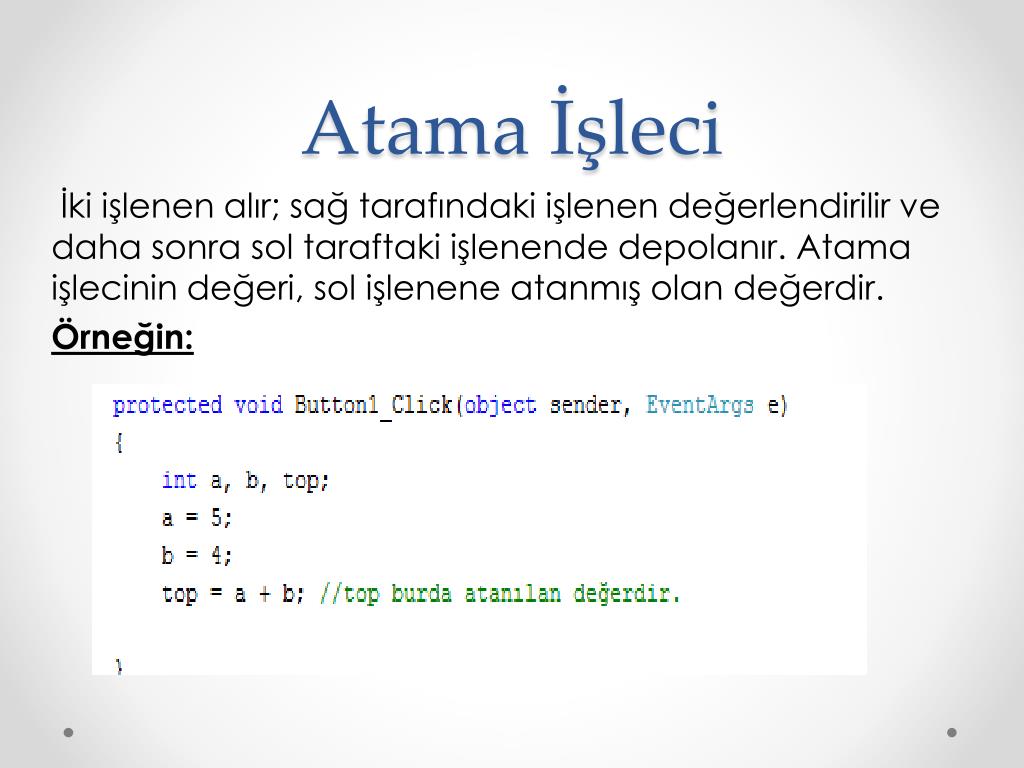 Atama İşleci

İki işlenen alır; sağ tarafındaki işlenen değerlendirilir ve daha sonra sol taraftaki işlenende depolanır. Atama işlecinin değeri, sol işlenene atanmış olan değerdir.

Örneğin:

protected void Button1_Click(object sender, EventArgs e)
{
    int a, b, top;
    a = 5;
    b = 4;
    top = a + b; //top burda atanılan değerdir.

}